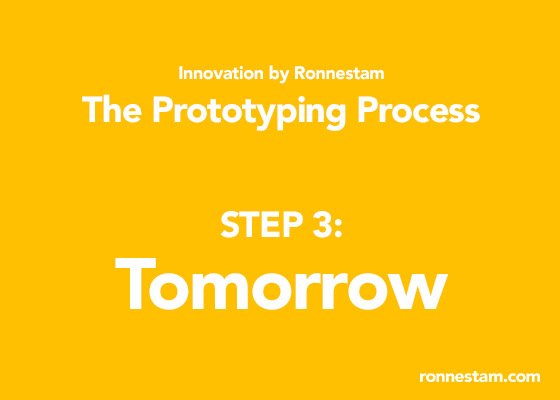 Innovation by Ronnestam

The Prototyping Process

STEP 3:

Tomorrow

ronnestam.com